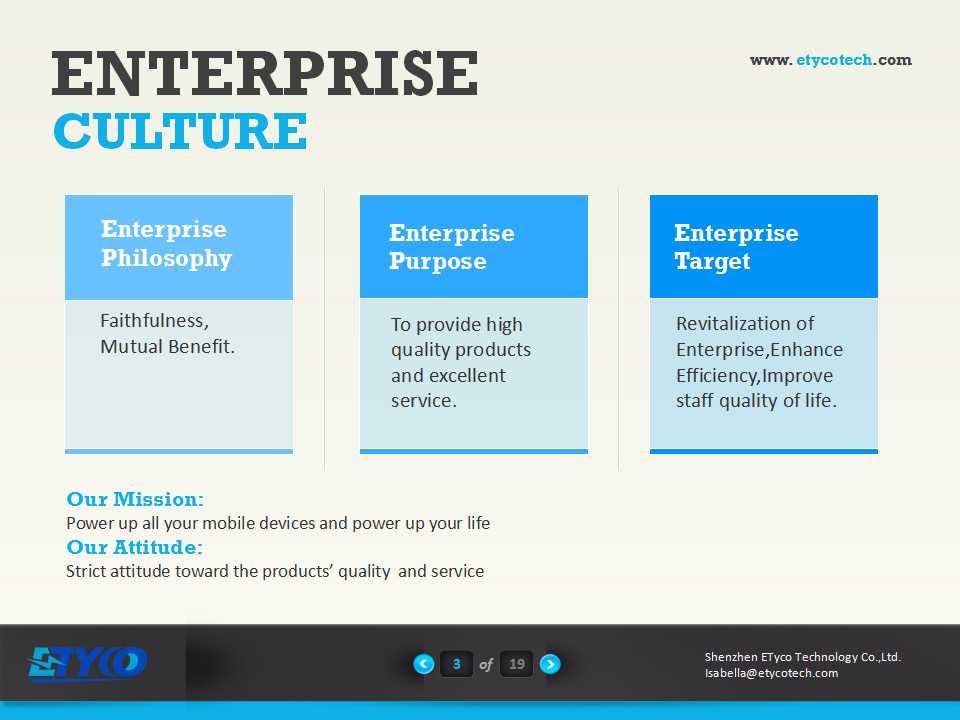 ENTERPRISE
CULTURE

www. etycotech.com

Enterprise Philosophy

Faithfulness, Mutual Benefit.

Enterprise Purpose

To provide high quality products and excellent service.

Enterprise Target

Revitalization of Enterprise,Enhance Efficiency,Improve staff quality of life.

Our Mission:
Power up all your mobile devices and power up your life
Our Attitude:
Strict attitude toward the products' quality and service

ETYCO

3 of 19

Shenzhen ETyco Technology Co.,Ltd.
Isabella@etycotech.com